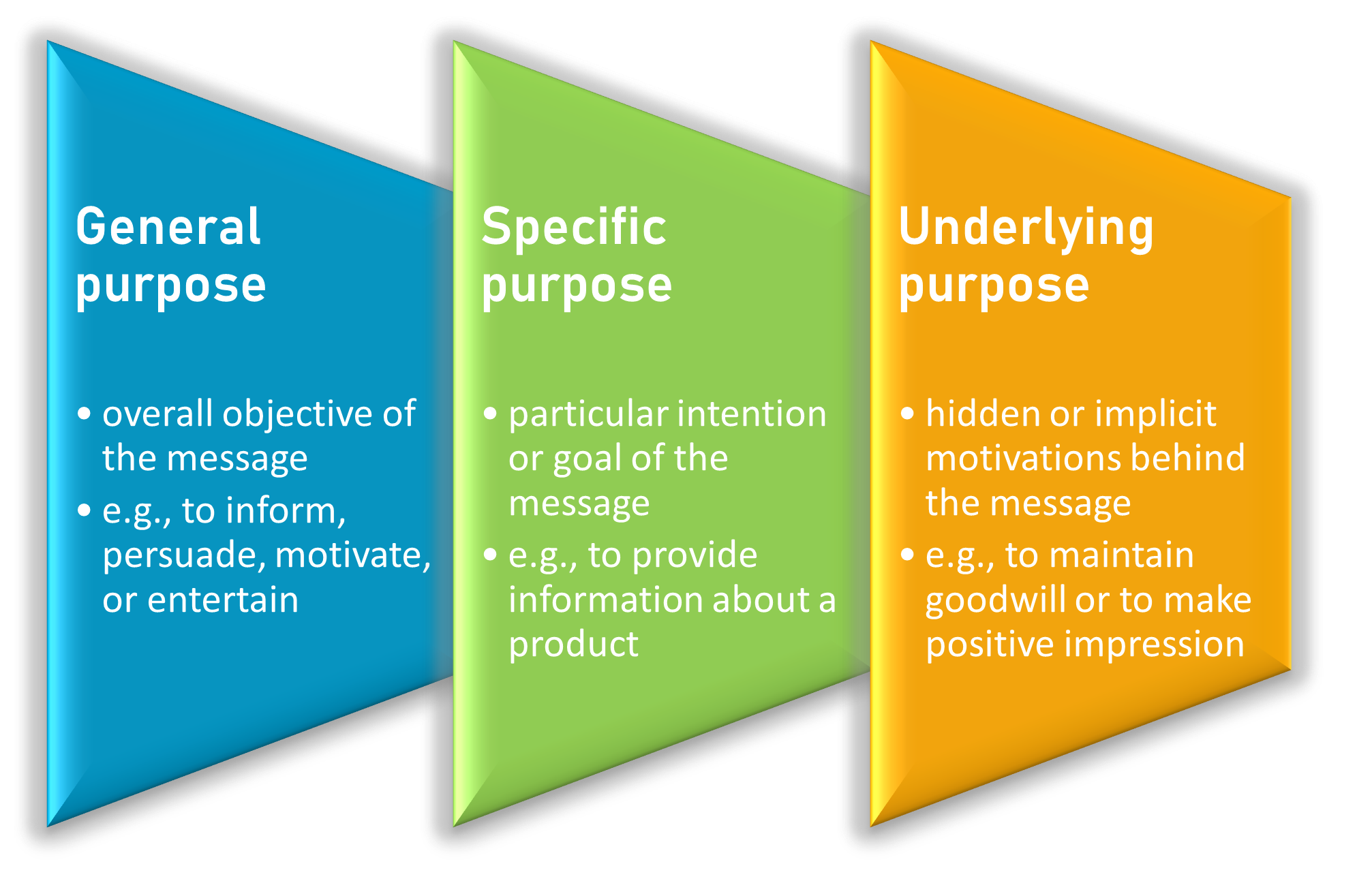 General purpose

• overall objective of the message
• e.g., to inform, persuade, motivate, or entertain

Specific purpose

• particular intention or goal of the message
• e.g., to provide information about a product

Underlying purpose

• hidden or implicit motivations behind the message
• e.g., to maintain goodwill or to make positive impression